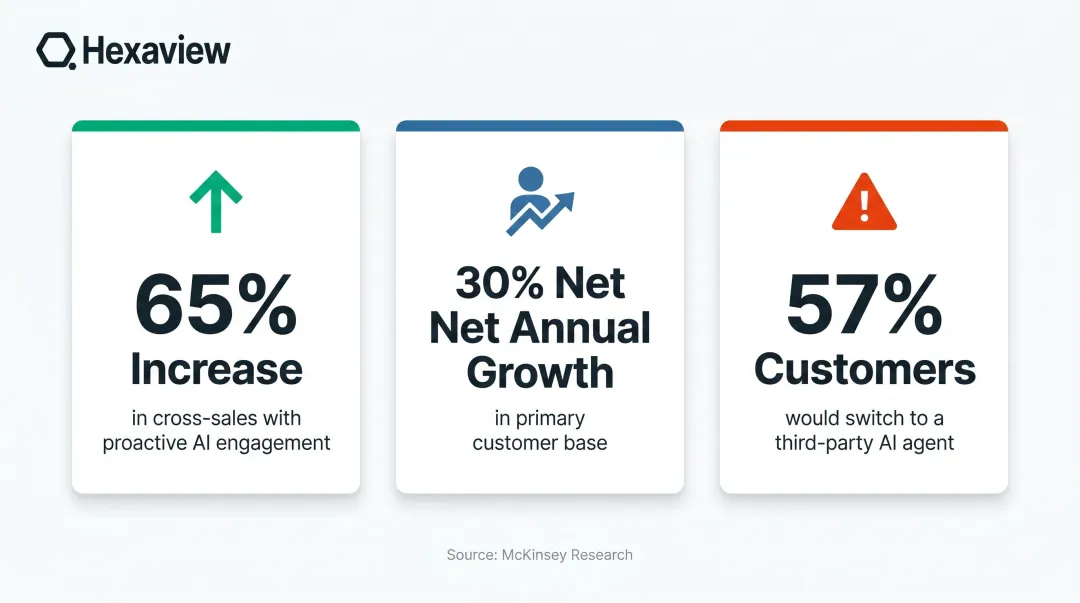 Hexaview

65%
Increase

in cross-sales with proactive AI engagement

30% Net
Net Annual
Growth

in primary customer base

57%
Customers

would switch to a third-party AI agent

Source: McKinsey Research